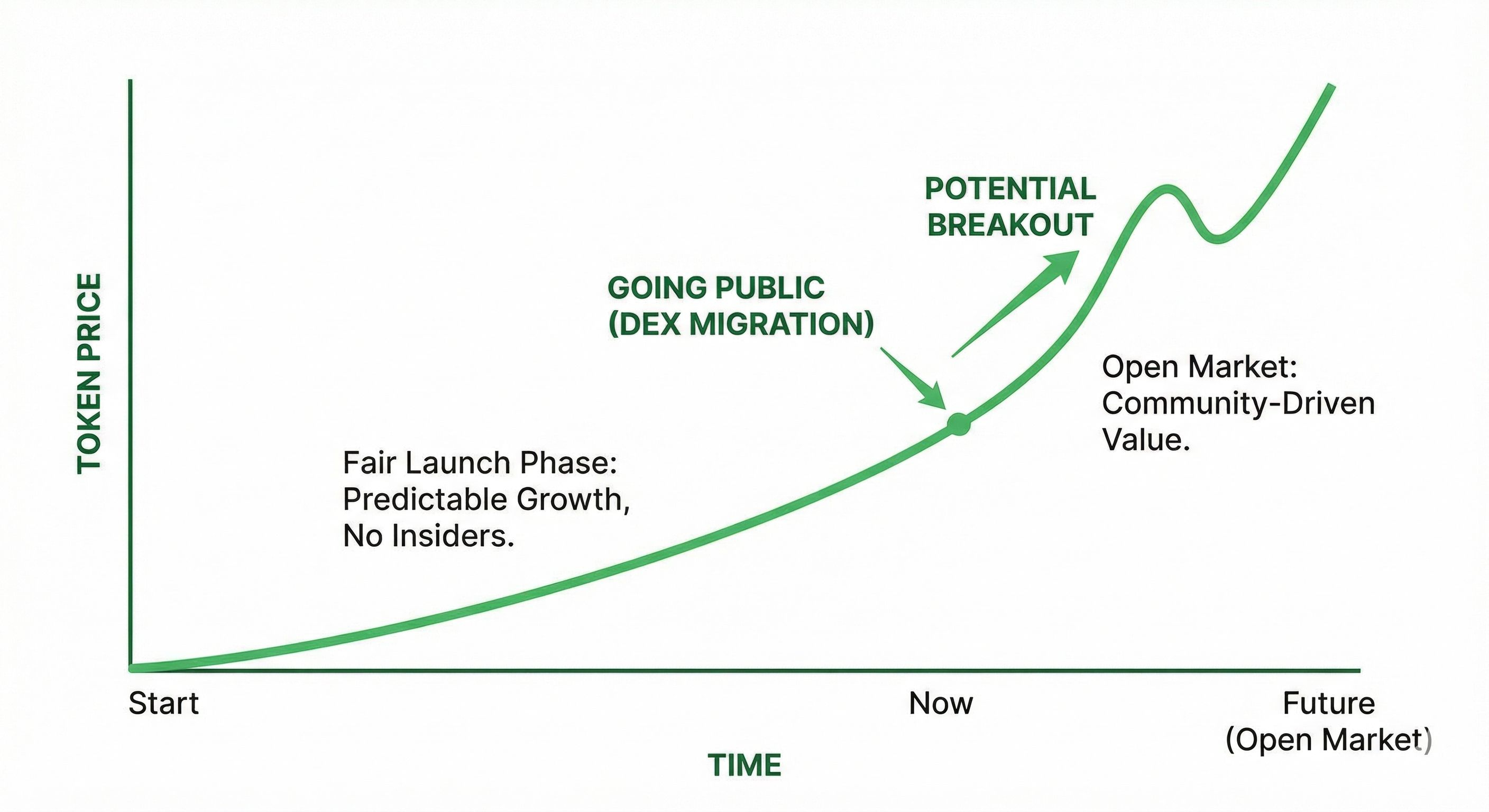 TOKEN PRICE

POTENTIAL BREAKOUT

GOING PUBLIC (DEX MIGRATION)

Open Market: Community-Driven Value.

Fair Launch Phase: Predictable Growth, No Insiders.

Start

Now

Future (Open Market)

TIME